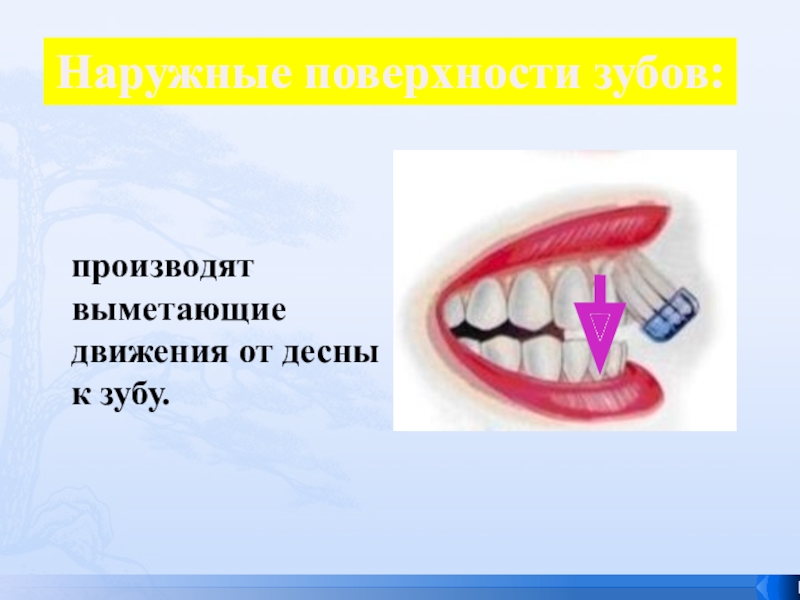 Наружные поверхности зубов:

производят выметающие движения от десны к зубу.